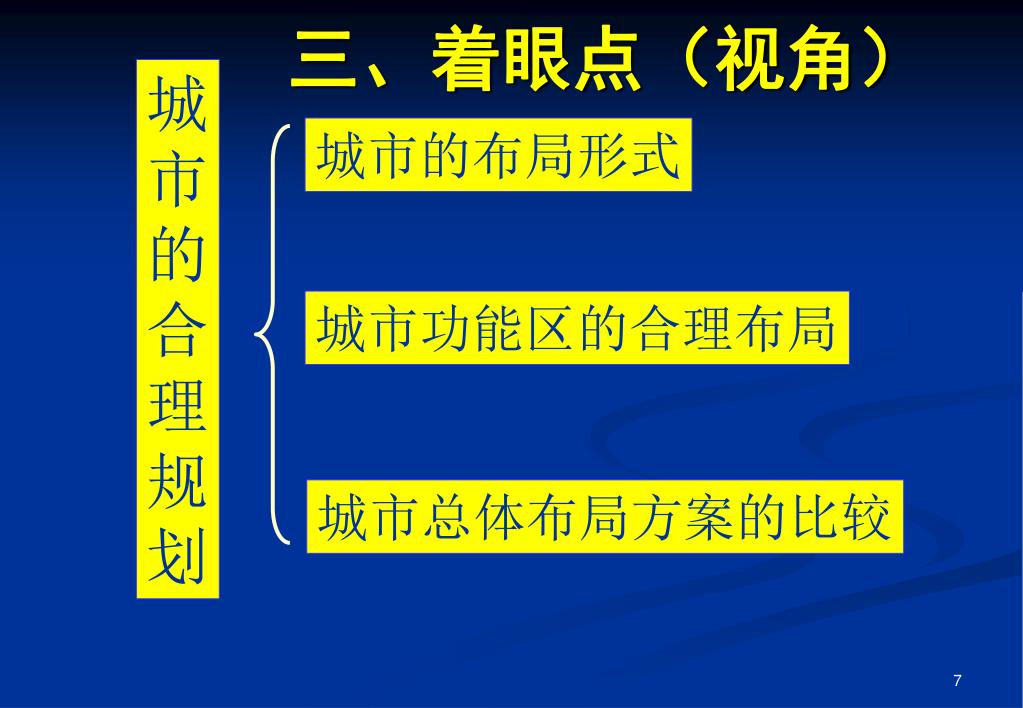 三、着眼点（视角）

城市的合理规划

城市的布局形式

城市功能区的合理布局

城市总体布局方案的比较

7